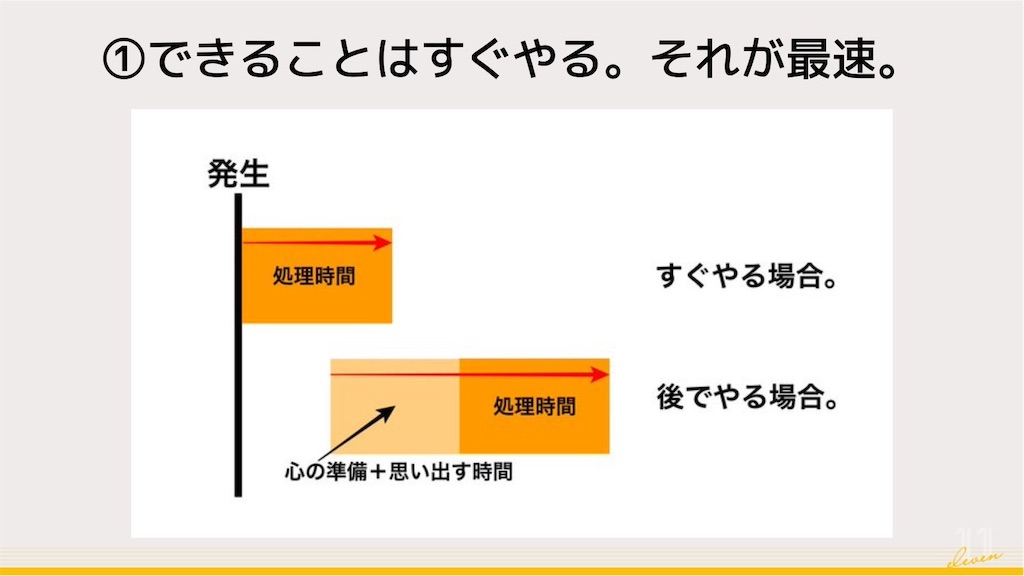 ①できることはすぐやる。それが最速。

発生

処理時間

すぐやる場合。

処理時間

後でやる場合。

心の準備＋思い出す時間

11
eleven